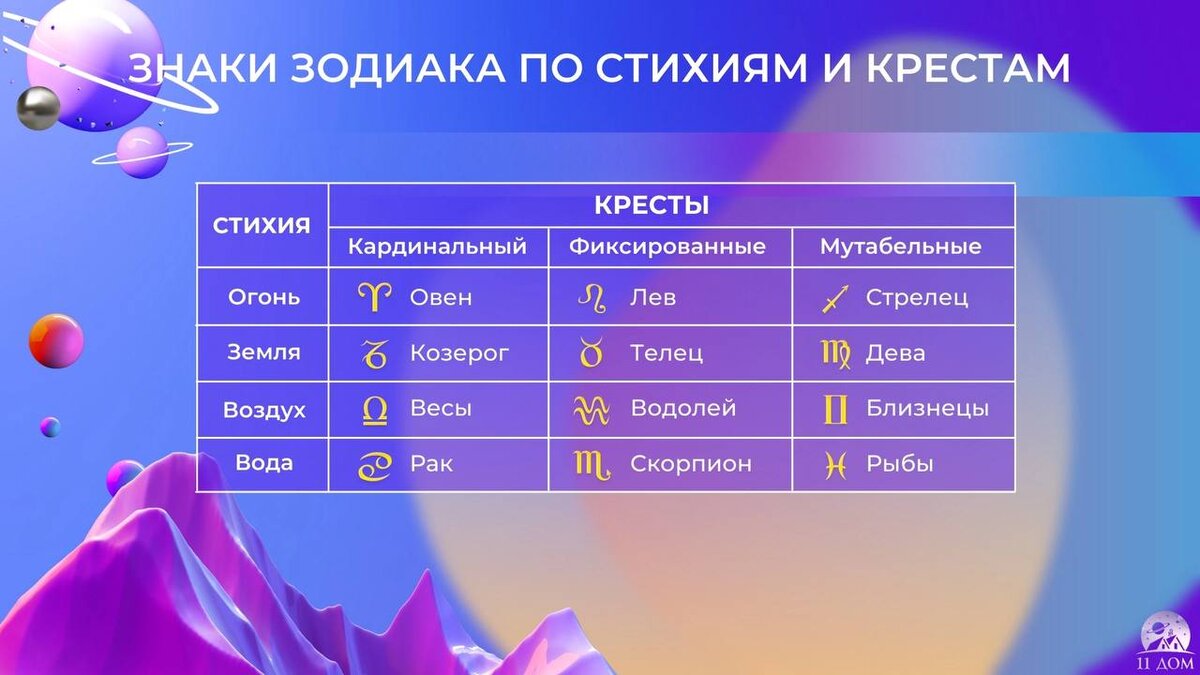 ЗНАКИ ЗОДИАКА ПО СТИХИЯМ И КРЕСТАМ

| СТИХИЯ | КРЕСТЫ | | |
|---|---|---|---|
| | Кардинальный | Фиксированные | Мутабельные |
| Огонь | ♈ Овен | ♌ Лев | ♐ Стрелец |
| Земля | ♑ Козерог | ♉ Телец | ♍ Дева |
| Воздух | ♎ Весы | ♒ Водолей | ♊ Близнецы |
| Вода | ♋ Рак | ♏ Скорпион | ♓ Рыбы |

11 ДОМ